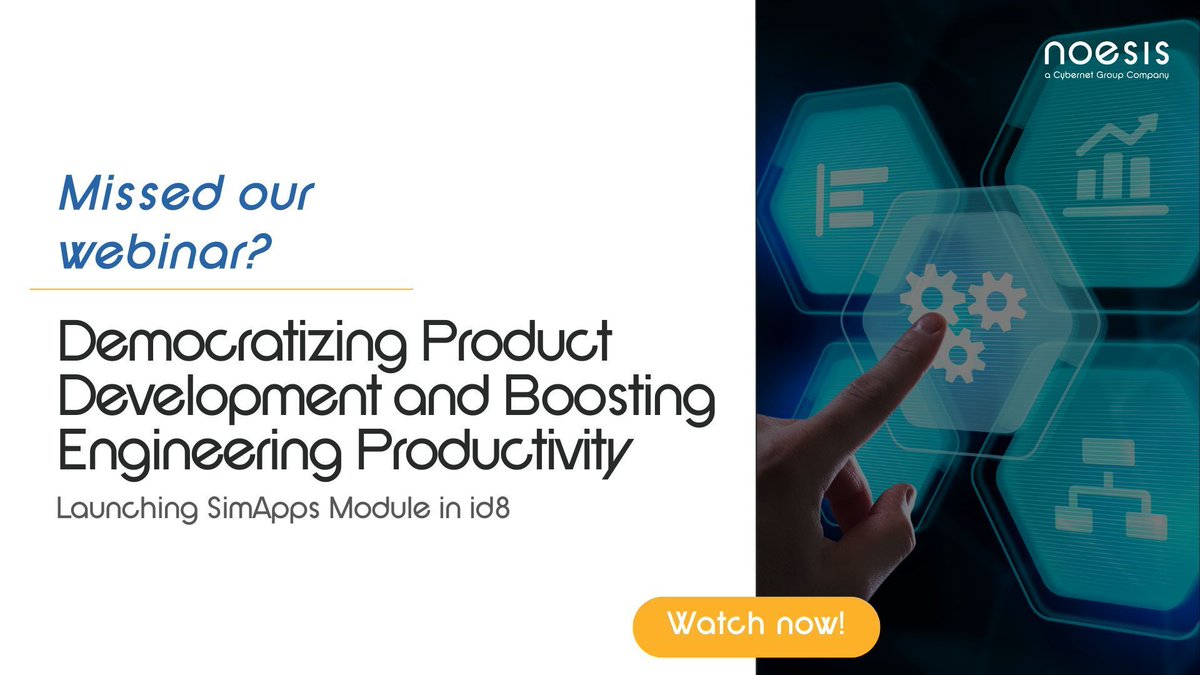 noesis
a Cybernet Group Company

Missed our webinar?

Democratizing Product Development and Boosting Engineering Productivity

Launching SimApps Module in id8

Watch now!